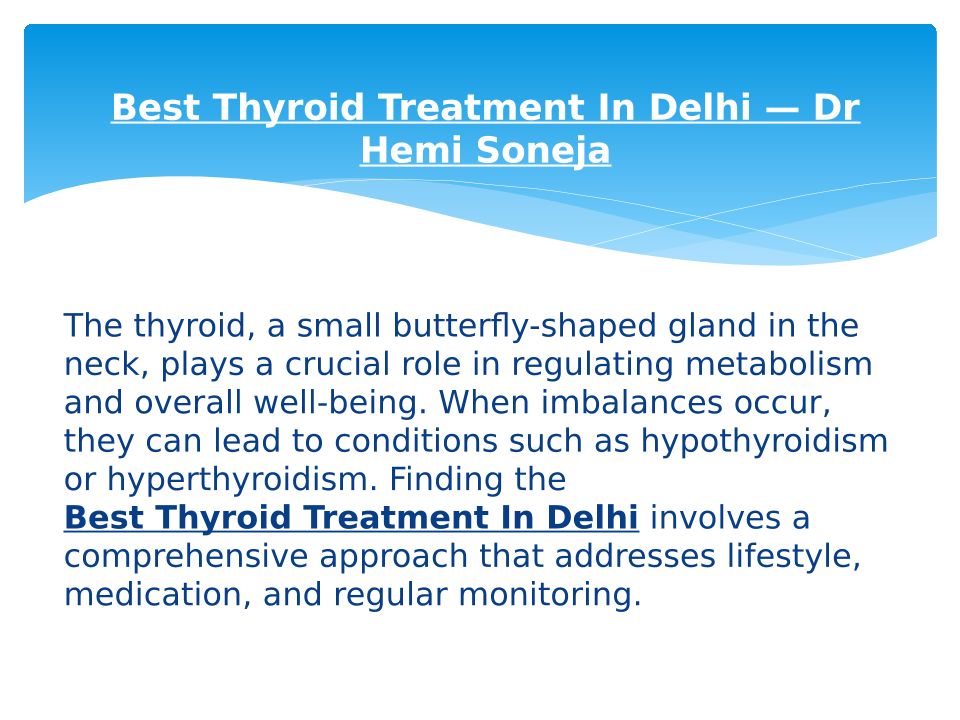 Best Thyroid Treatment In Delhi — Dr Hemi Soneja

The thyroid, a small butterfly-shaped gland in the neck, plays a crucial role in regulating metabolism and overall well-being. When imbalances occur, they can lead to conditions such as hypothyroidism or hyperthyroidism. Finding the Best Thyroid Treatment In Delhi involves a comprehensive approach that addresses lifestyle, medication, and regular monitoring.